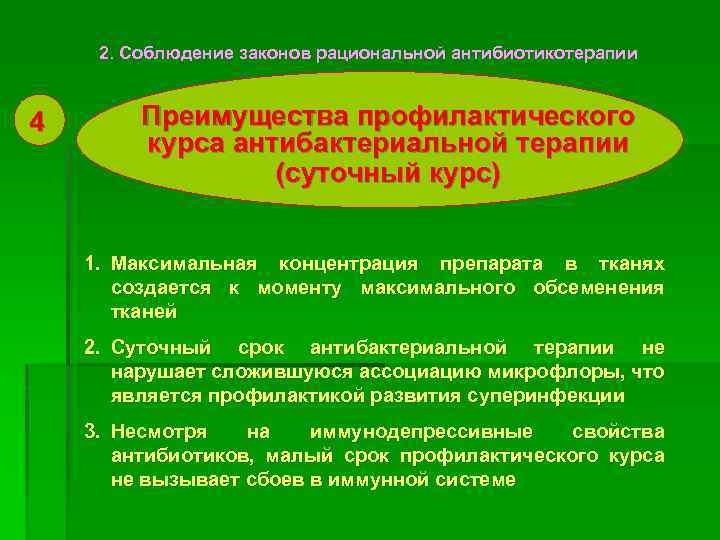 2. Соблюдение законов рациональной антибиотикотерапии

4

Преимущества профилактического курса антибактериальной терапии (суточный курс)

1. Максимальная концентрация препарата в тканях создается к моменту максимального обсеменения тканей

2. Суточный срок антибактериальной терапии не нарушает сложившуюся ассоциацию микрофлоры, что является профилактикой развития суперинфекции

3. Несмотря на иммунодепрессивные свойства антибиотиков, малый срок профилактического курса не вызывает сбоев в иммунной системе